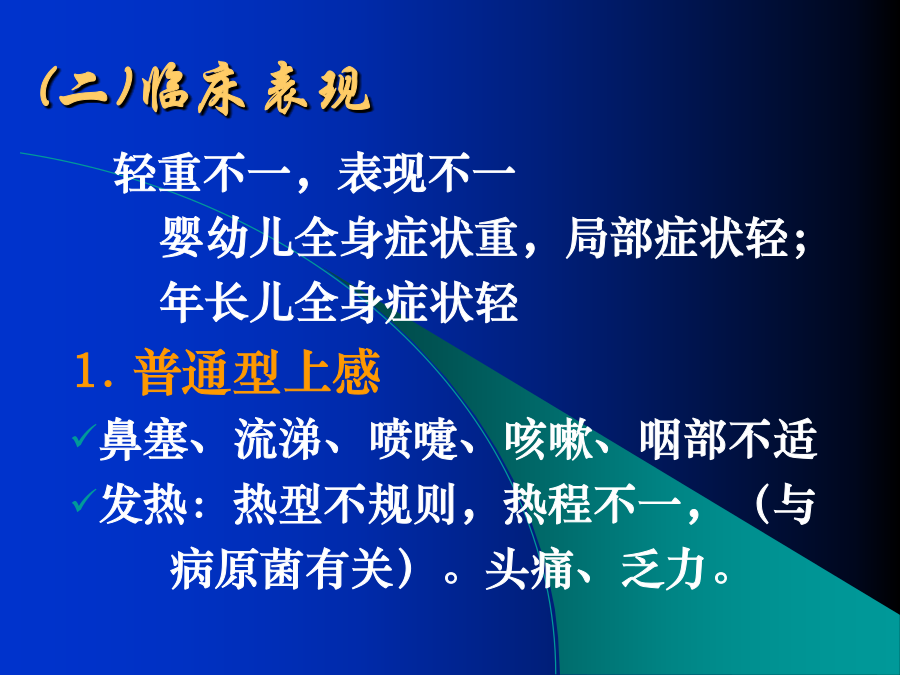 (二)临床表现

轻重不一，表现不一

婴幼儿全身症状重，局部症状轻；

年长儿全身症状轻

1. 普通型上感

✓鼻塞、流涕、喷嚏、咳嗽、咽部不适

✓发热：热型不规则，热程不一，（与病原菌有关）。头痛、乏力。